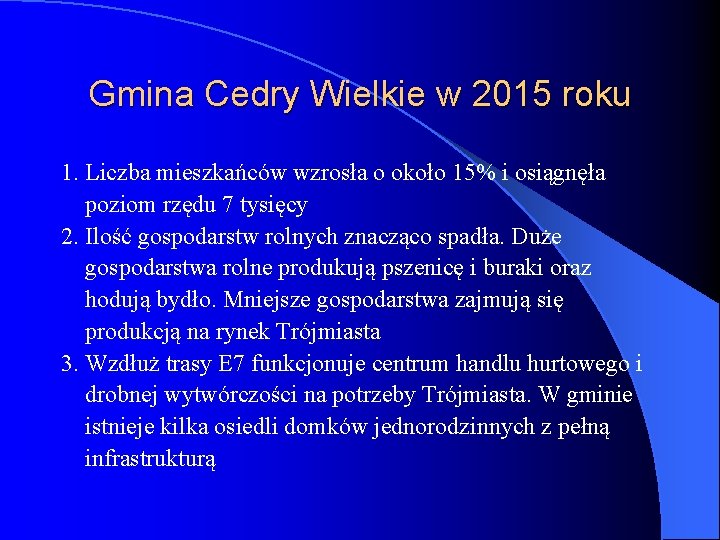 Gmina Cedry Wielkie w 2015 roku

1. Liczba mieszkańców wzrosła o około 15% i osiągnęła poziom rzędu 7 tysięcy
2. Ilość gospodarstw rolnych znacząco spadła. Duże gospodarstwa rolne produkują pszenicę i buraki oraz hodują bydło. Mniejsze gospodarstwa zajmują się produkcją na rynek Trójmiasta
3. Wzdłuż trasy E7 funkcjonuje centrum handlu hurtowego i drobnej wytwórczości na potrzeby Trójmiasta. W gminie istnieje kilka osiedli domków jednorodzinnych z pełną infrastrukturą